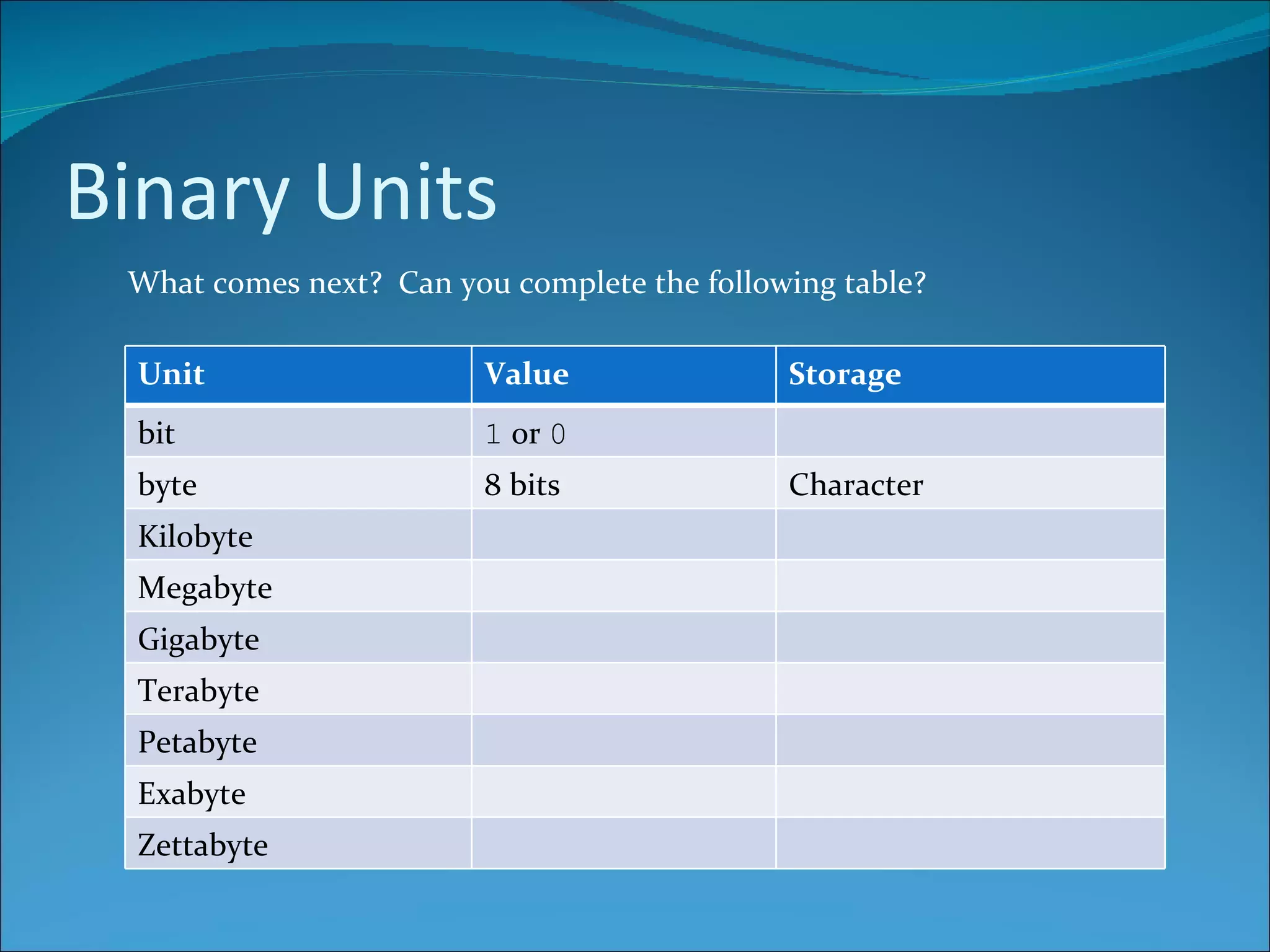 Binary Units

What comes next? Can you complete the following table?

| Unit | Value | Storage |
|---|---|---|
| bit | 1 or 0 | |
| byte | 8 bits | Character |
| Kilobyte | | |
| Megabyte | | |
| Gigabyte | | |
| Terabyte | | |
| Petabyte | | |
| Exabyte | | |
| Zettabyte | | |